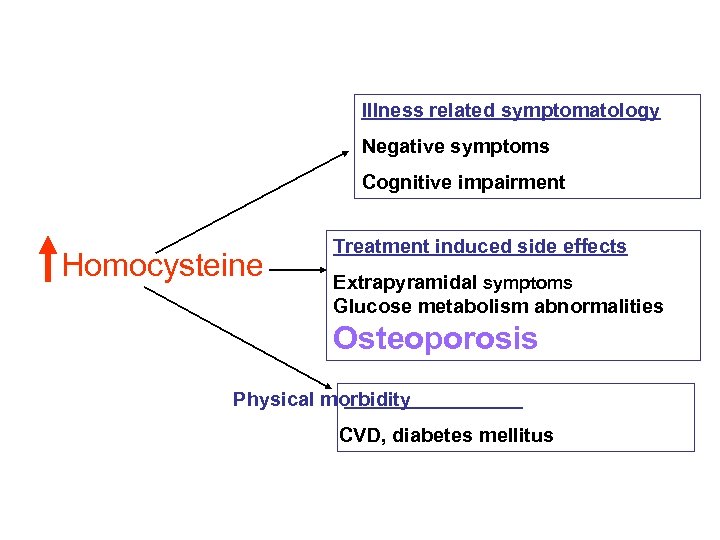 Homocysteine

Illness related symptomatology

Negative symptoms

Cognitive impairment

Treatment induced side effects

Extrapyramidal symptoms
Glucose metabolism abnormalities
Osteoporosis

Physical morbidity

CVD, diabetes mellitus